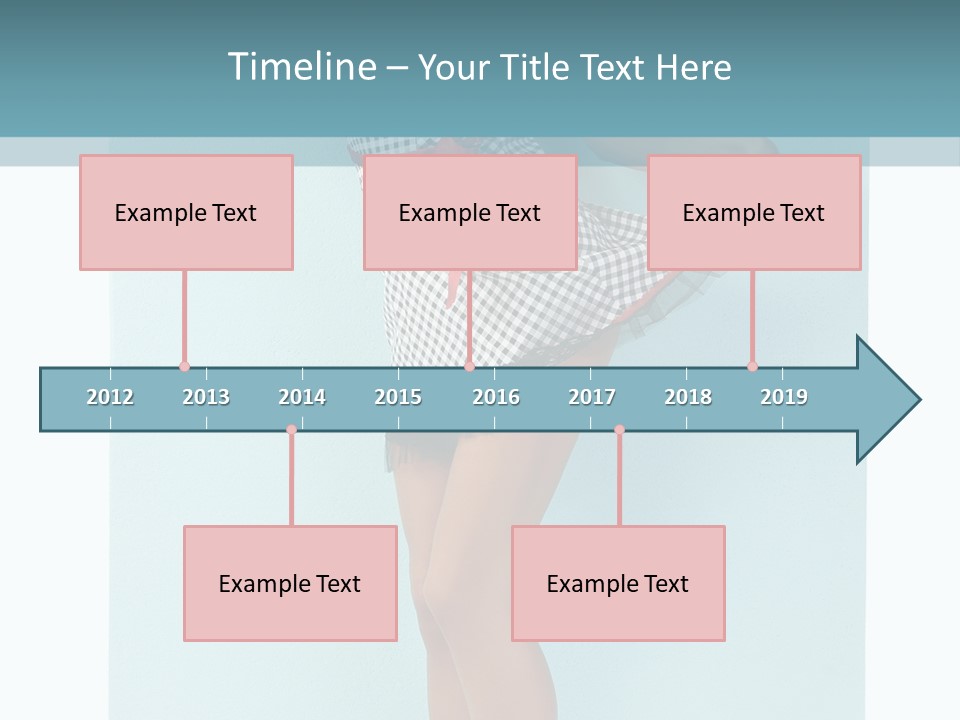 Timeline – Your Title Text Here

Example Text

Example Text

Example Text

2012 2013 2014 2015 2016 2017 2018 2019

Example Text

Example Text